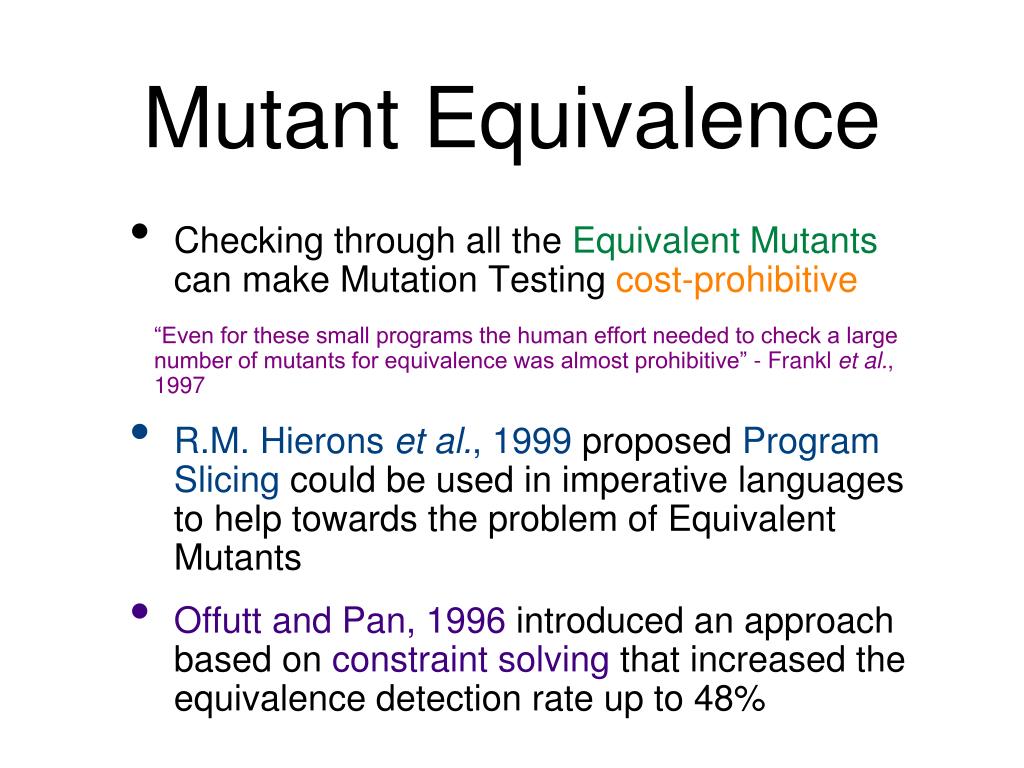 Mutant Equivalence

• Checking through all the Equivalent Mutants can make Mutation Testing cost-prohibitive

“Even for these small programs the human effort needed to check a large number of mutants for equivalence was almost prohibitive” - Frankl et al., 1997

• R.M. Hierons et al., 1999 proposed Program Slicing could be used in imperative languages to help towards the problem of Equivalent Mutants

• Offutt and Pan, 1996 introduced an approach based on constraint solving that increased the equivalence detection rate up to 48%